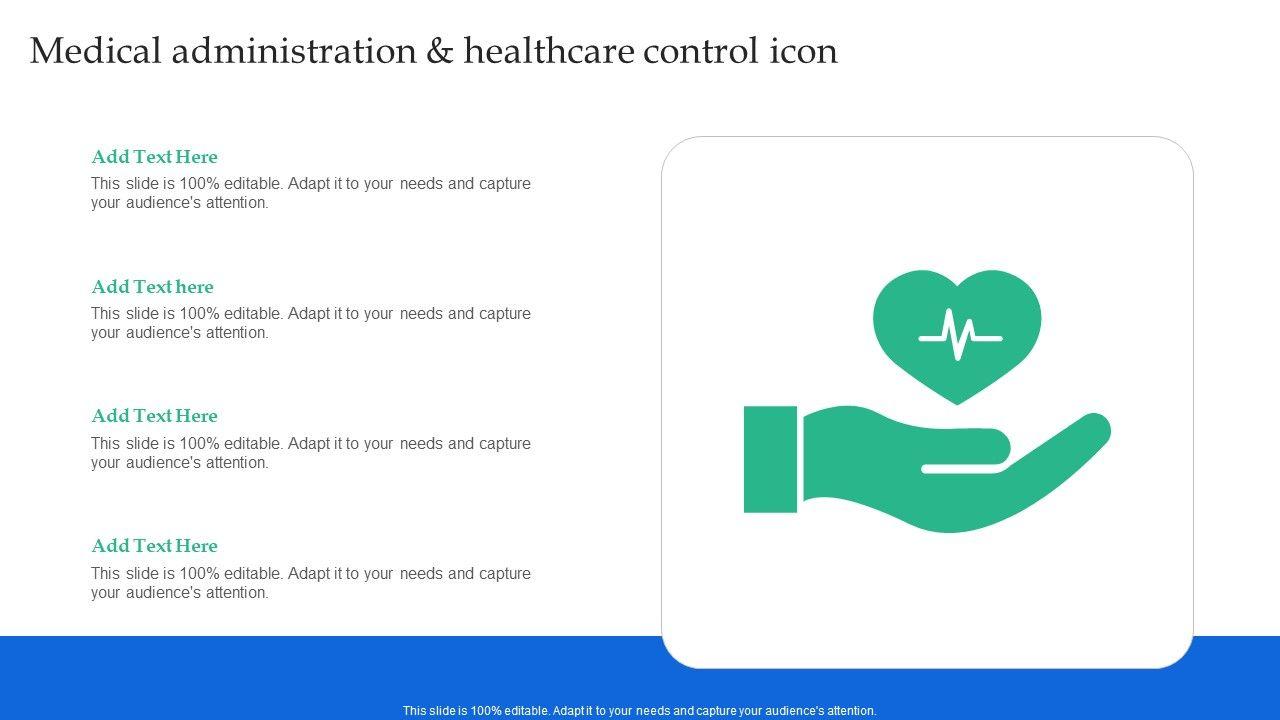 Medical administration & healthcare control icon

Add Text Here

This slide is 100% editable. Adapt it to your needs and capture your audience's attention.

Add Text here

This slide is 100% editable. Adapt it to your needs and capture your audience's attention.

Add Text Here

This slide is 100% editable. Adapt it to your needs and capture your audience's attention.

Add Text Here

This slide is 100% editable. Adapt it to your needs and capture your audience's attention.

This slide is 100% editable. Adapt it to your needs and capture your audience's attention.